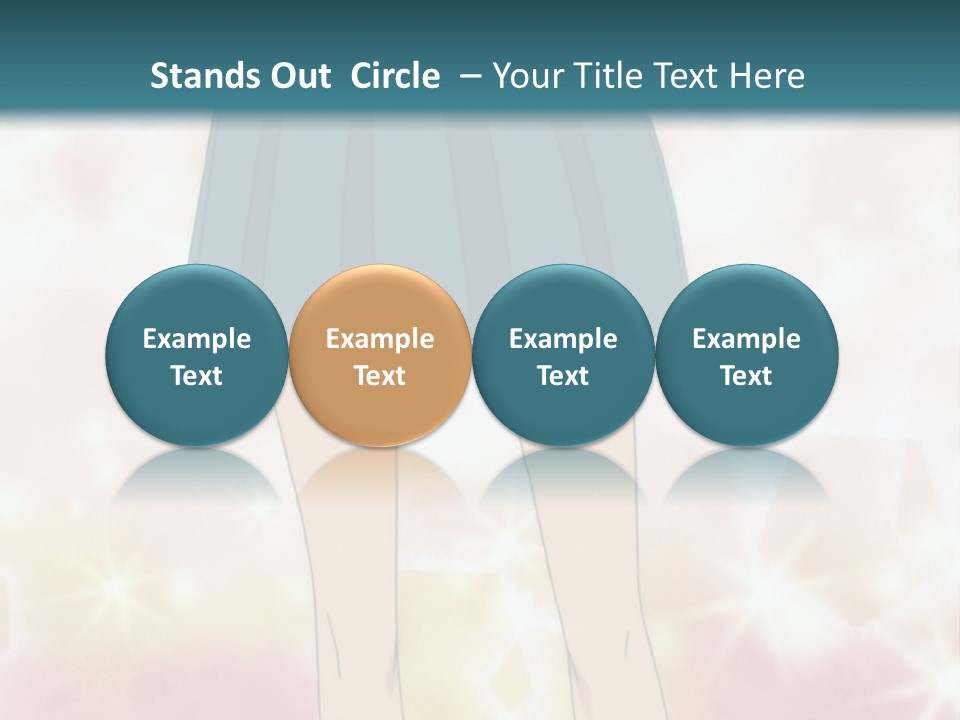 Stands Out Circle – Your Title Text Here

Example Text

Example Text

Example Text

Example Text